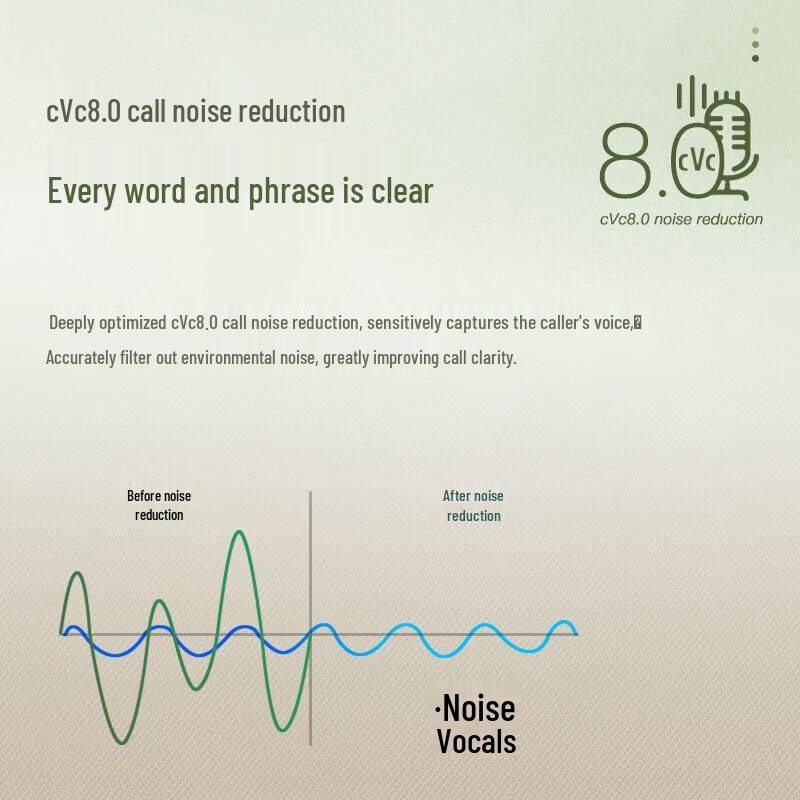 cVc8.0 call noise reduction

Every word and phrase is clear

8.0 cVc

cVc8.0 noise reduction

Deeply optimized cVc8.0 call noise reduction, sensitively captures the caller's voice,
Accurately filter out environmental noise, greatly improving call clarity.

Before noise reduction

After noise reduction

·Noise
Vocals